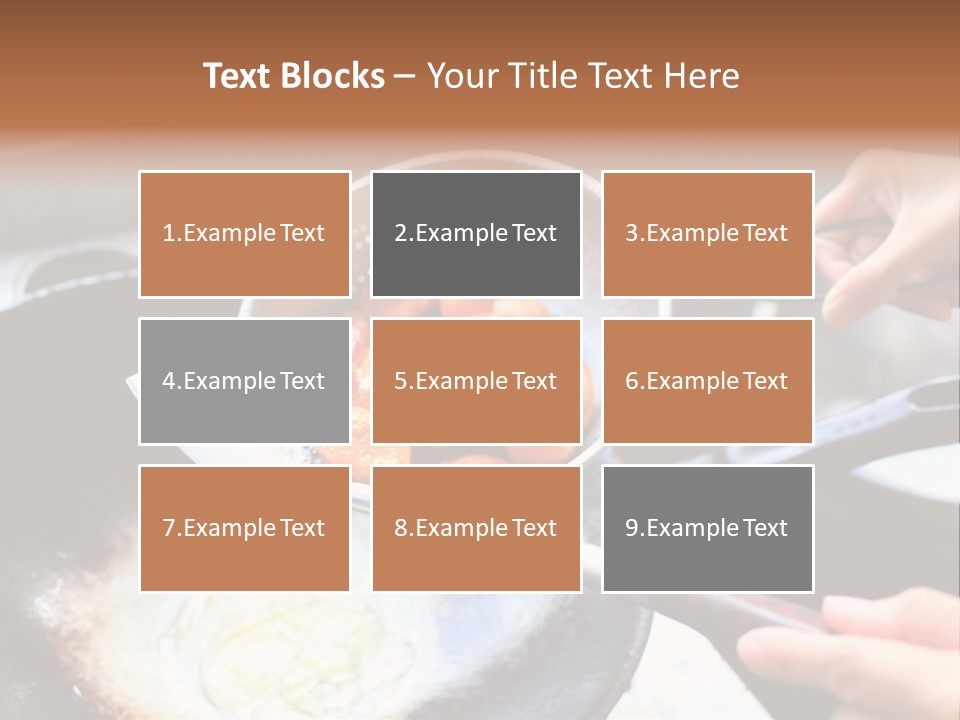 Text Blocks – Your Title Text Here

1.Example Text

2.Example Text

3.Example Text

4.Example Text

5.Example Text

6.Example Text

7.Example Text

8.Example Text

9.Example Text